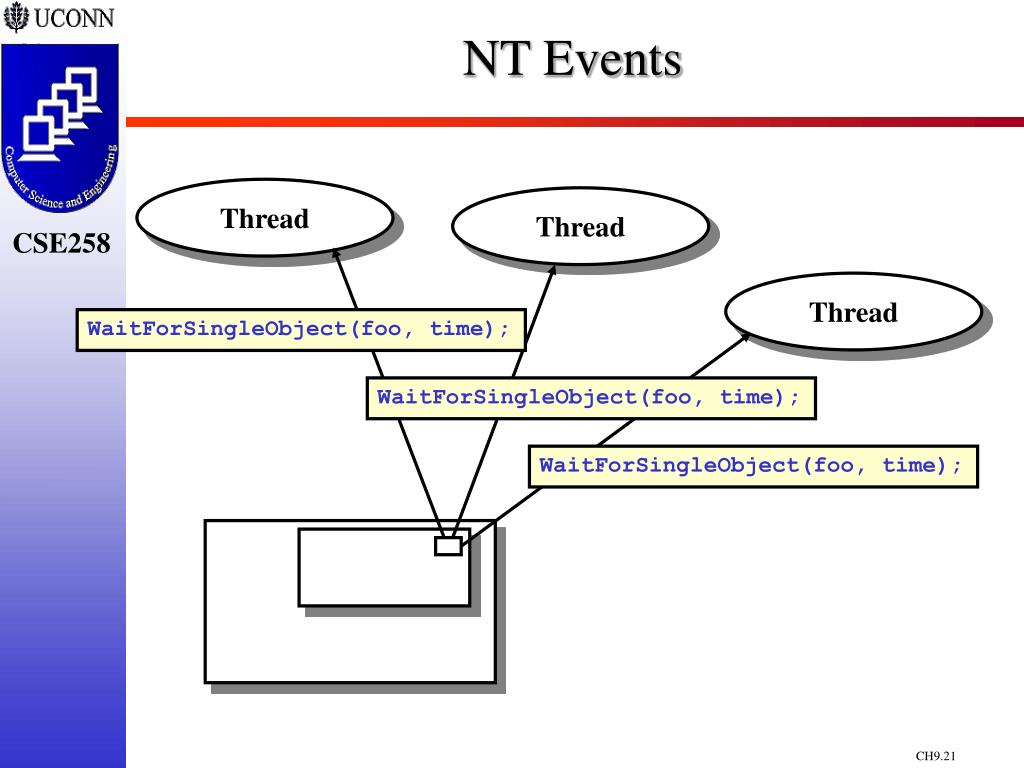 UCONN

Computer Science and Engineering

CSE258

NT Events

Thread

Thread

Thread

WaitForSingleObject(foo, time);

WaitForSingleObject(foo, time);

WaitForSingleObject(foo, time);

CH9.21